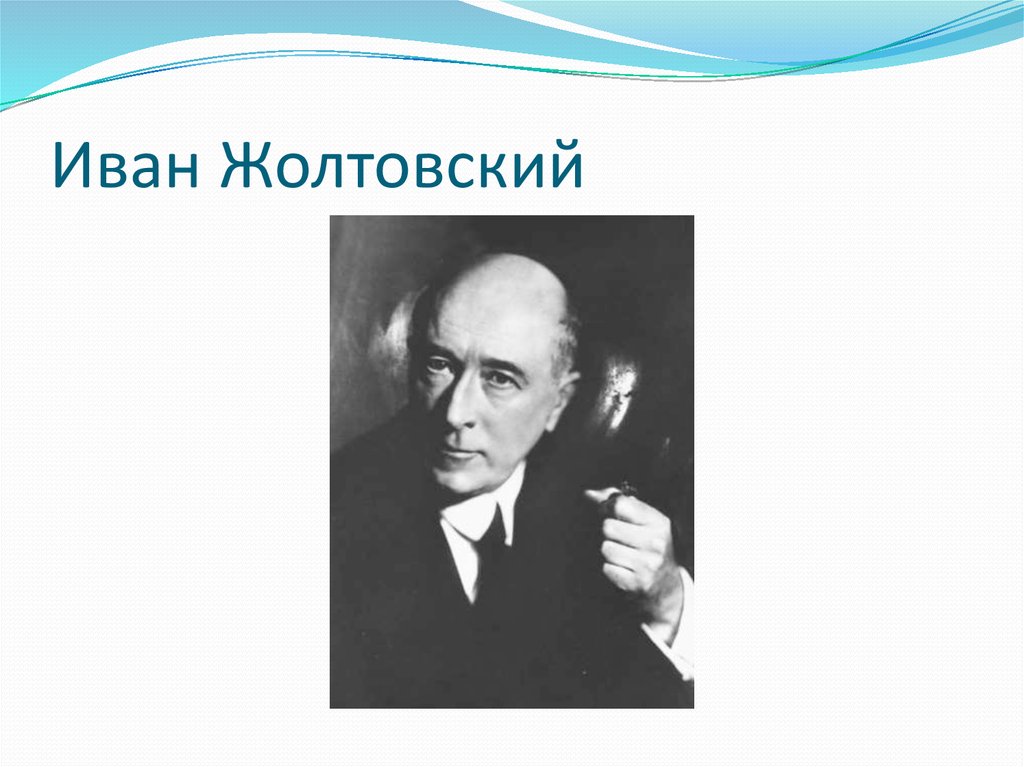 Иван Жолтовский